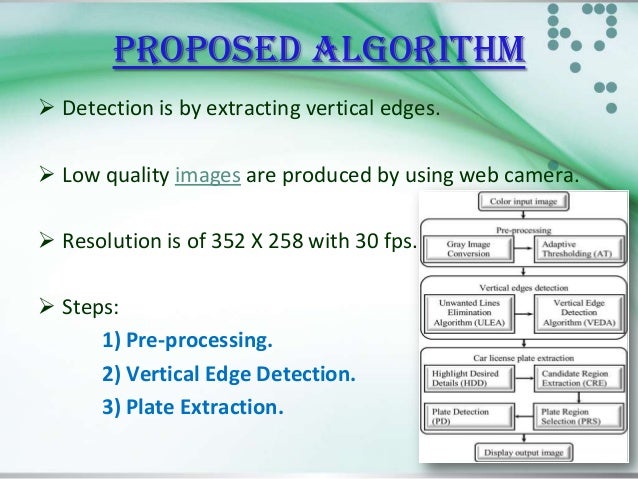 PROPOSED ALGORITHM

➢ Detection is by extracting vertical edges.

➢ Low quality images are produced by using web camera.

➢ Resolution is of 352 X 258 with 30 fps.

➢ Steps:

1) Pre-processing.

2) Vertical Edge Detection.

3) Plate Extraction.

Color input image

Pre-processing

Gray Image Conversion

Adaptive Thresholding (AT)

Vertical edges detection

Unwanted Lines Elimination Algorithm (ULEA)

Vertical Edge Detection Algorithm (VEDA)

Car license plate extraction

Highlight Desired Details (HDD)

Candidate Region Extraction (CRE)

Plate Detection (PD)

Plate Region Selection (PRS)

Display output image